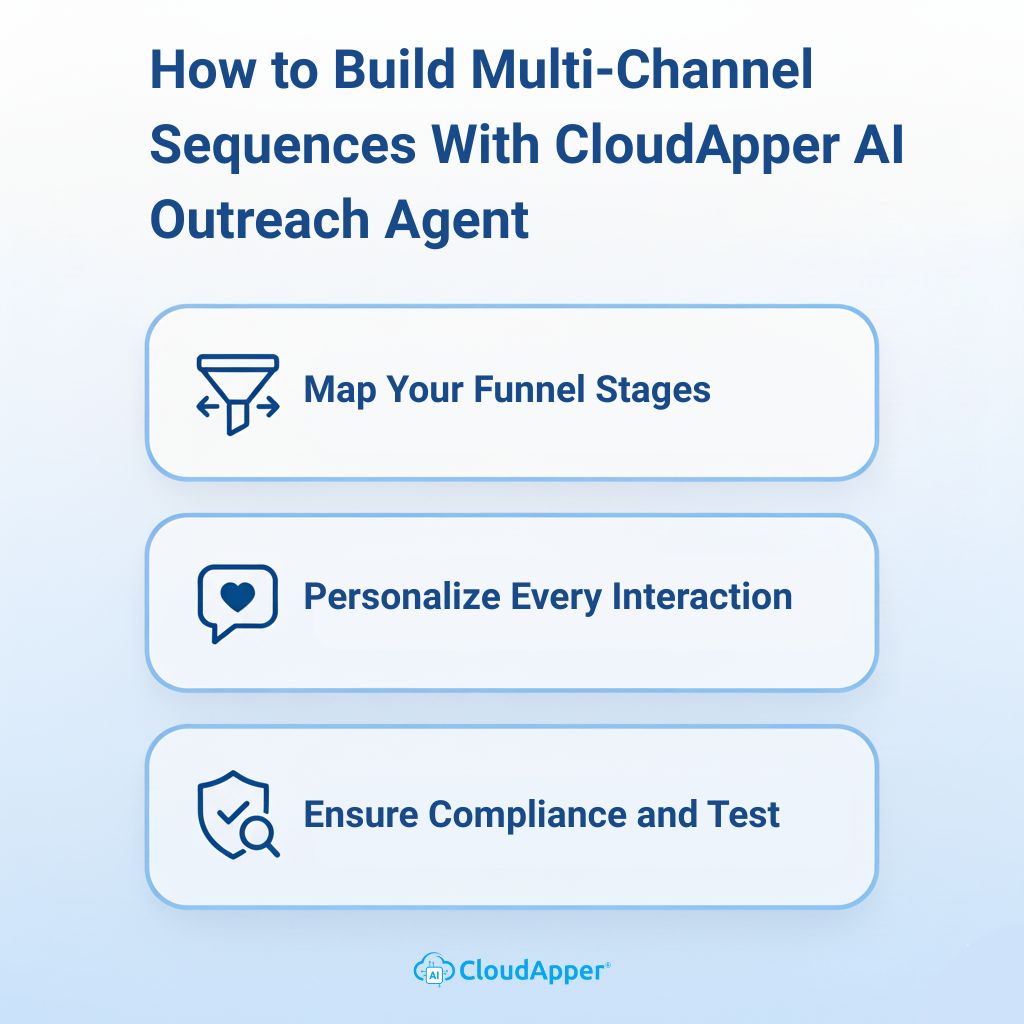 How to Build Multi-Channel Sequences With CloudApper AI Outreach Agent

Map Your Funnel Stages

Personalize Every Interaction

Ensure Compliance and Test

AI CloudApper®